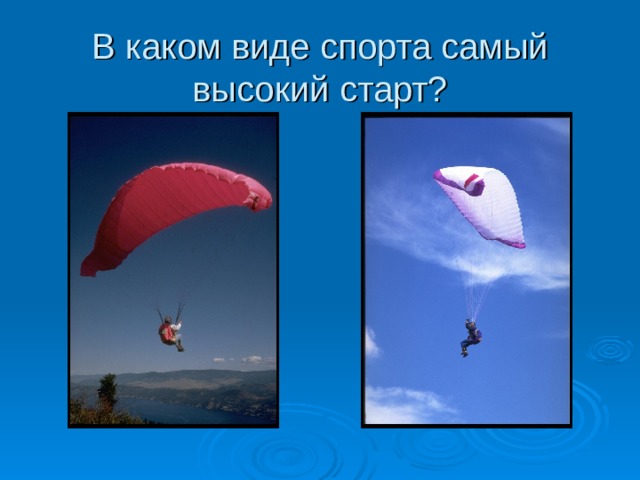 В каком виде спорта самый высокий старт?